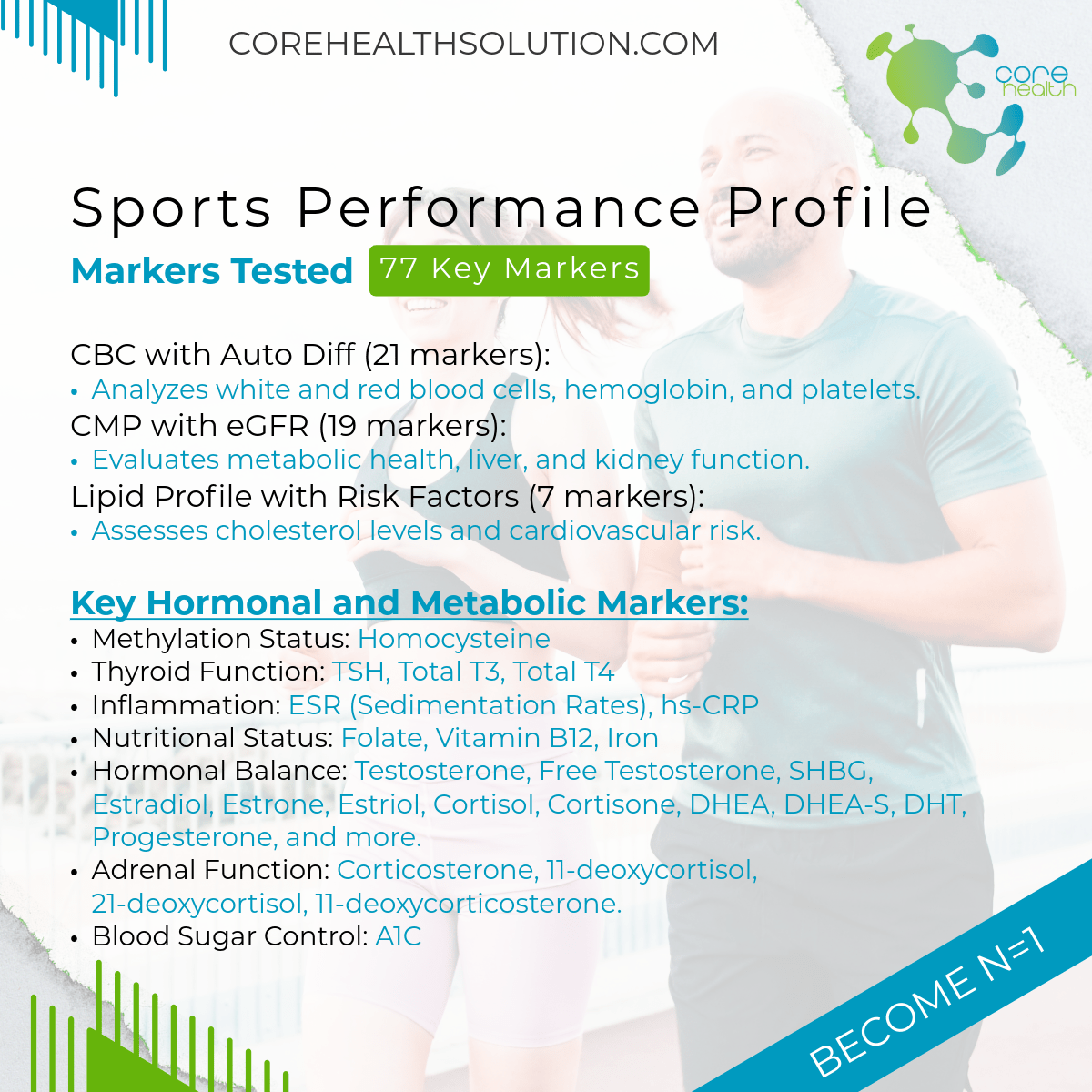 COREHEALTHSOLUTION.COM

core health

Sports Performance Profile

Markers Tested 77 Key Markers

CBC with Auto Diff (21 markers):
• Analyzes white and red blood cells, hemoglobin, and platelets.
CMP with eGFR (19 markers):
• Evaluates metabolic health, liver, and kidney function.
Lipid Profile with Risk Factors (7 markers):
• Assesses cholesterol levels and cardiovascular risk.

Key Hormonal and Metabolic Markers:
• Methylation Status: Homocysteine
• Thyroid Function: TSH, Total T3, Total T4
• Inflammation: ESR (Sedimentation Rates), hs-CRP
• Nutritional Status: Folate, Vitamin B12, Iron
• Hormonal Balance: Testosterone, Free Testosterone, SHBG, Estradiol, Estrone, Estriol, Cortisol, Cortisone, DHEA, DHEA-S, DHT, Progesterone, and more.
• Adrenal Function: Corticosterone, 11-deoxycortisol, 21-deoxycortisol, 11-deoxycorticosterone.
• Blood Sugar Control: A1C

BECOME N=1